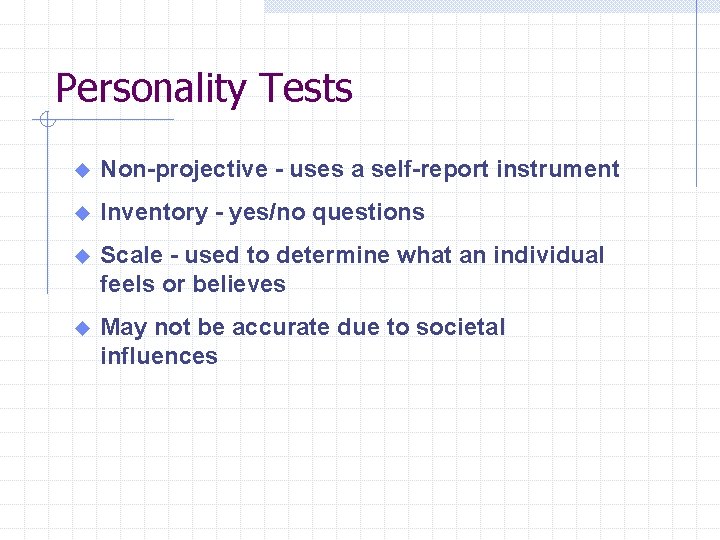 Personality Tests

Non-projective - uses a self-report instrument

Inventory - yes/no questions

Scale - used to determine what an individual feels or believes

May not be accurate due to societal influences